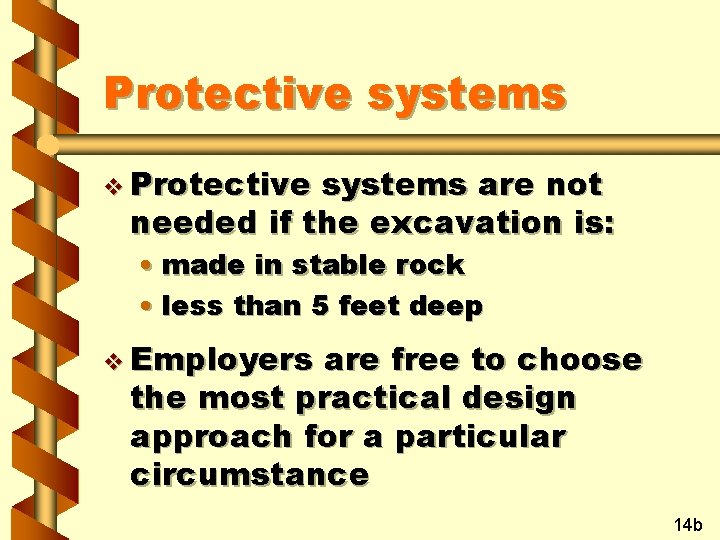 Protective systems

❖ Protective systems are not needed if the excavation is:

• made in stable rock

• less than 5 feet deep

❖ Employers are free to choose the most practical design approach for a particular circumstance

14b